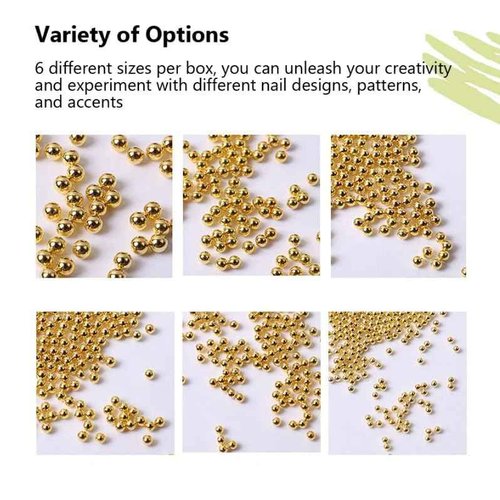 Variety of Options

6 different sizes per box, you can unleash your creativity and experiment with different nail designs, patterns, and accents